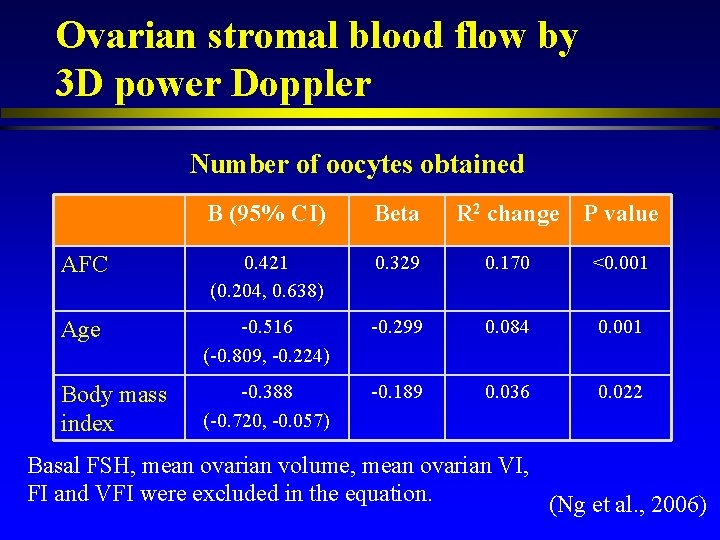 Ovarian stromal blood flow by 3D power Doppler

Number of oocytes obtained

| | B (95% CI) | Beta | $R^2$ change | P value |
|---|---|---|---|---|
| AFC | 0.421 (0.204, 0.638) | 0.329 | 0.170 | <0.001 |
| Age | -0.516 (-0.809, -0.224) | -0.299 | 0.084 | 0.001 |
| Body mass index | -0.388 (-0.720, -0.057) | -0.189 | 0.036 | 0.022 |

Basal FSH, mean ovarian volume, mean ovarian VI, FI and VFI were excluded in the equation.

(Ng et al., 2006)